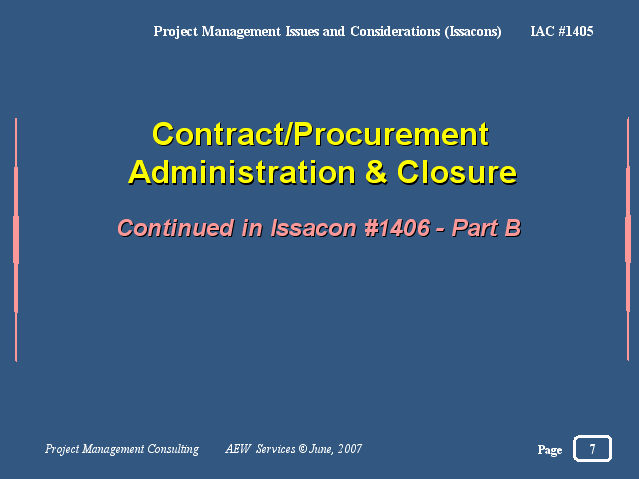 Project Management Issues and Considerations (Issacons) IAC #1405

Contract/Procurement Administration & Closure

Continued in Issacon #1406 - Part B

Project Management Consulting AEW Services © June, 2007

Page 7